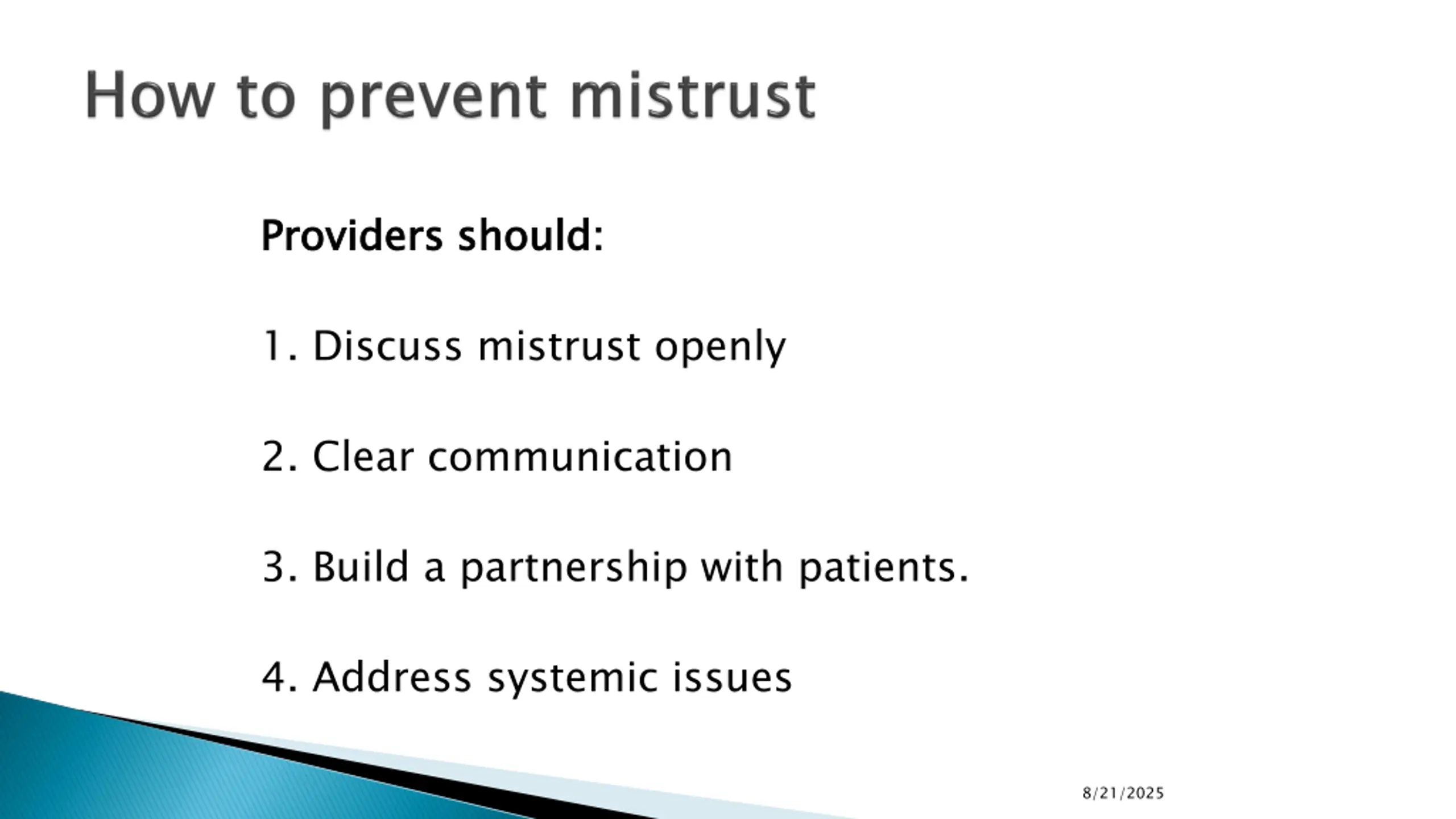 How to prevent mistrust

Providers should:

1. Discuss mistrust openly

2. Clear communication

3. Build a partnership with patients.

4. Address systemic issues

8/21/2025